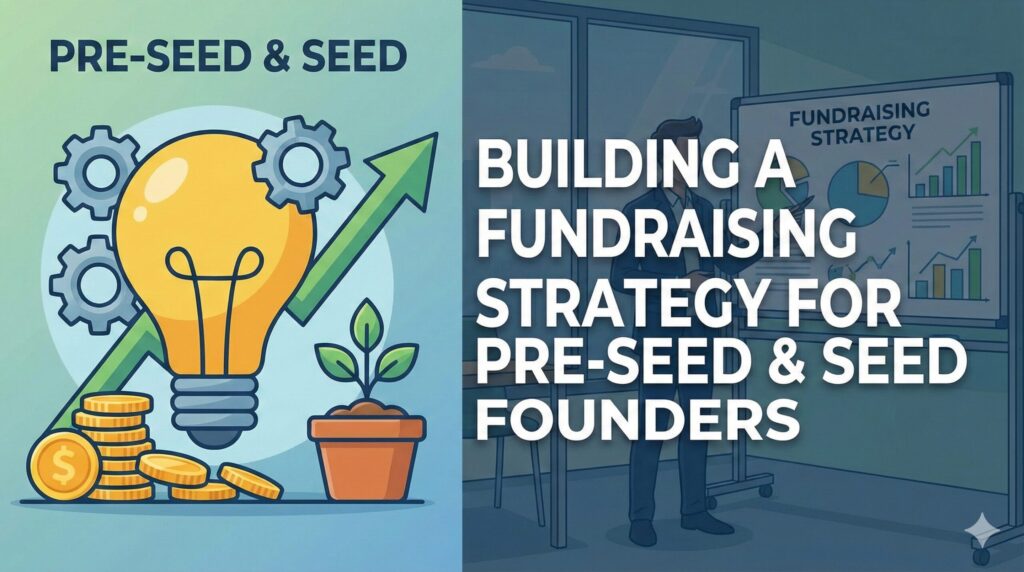 PRE-SEED & SEED

$

FUNDRAISING STRATEGY

BUILDING A FUNDRAISING STRATEGY FOR PRE-SEED & SEED FOUNDERS